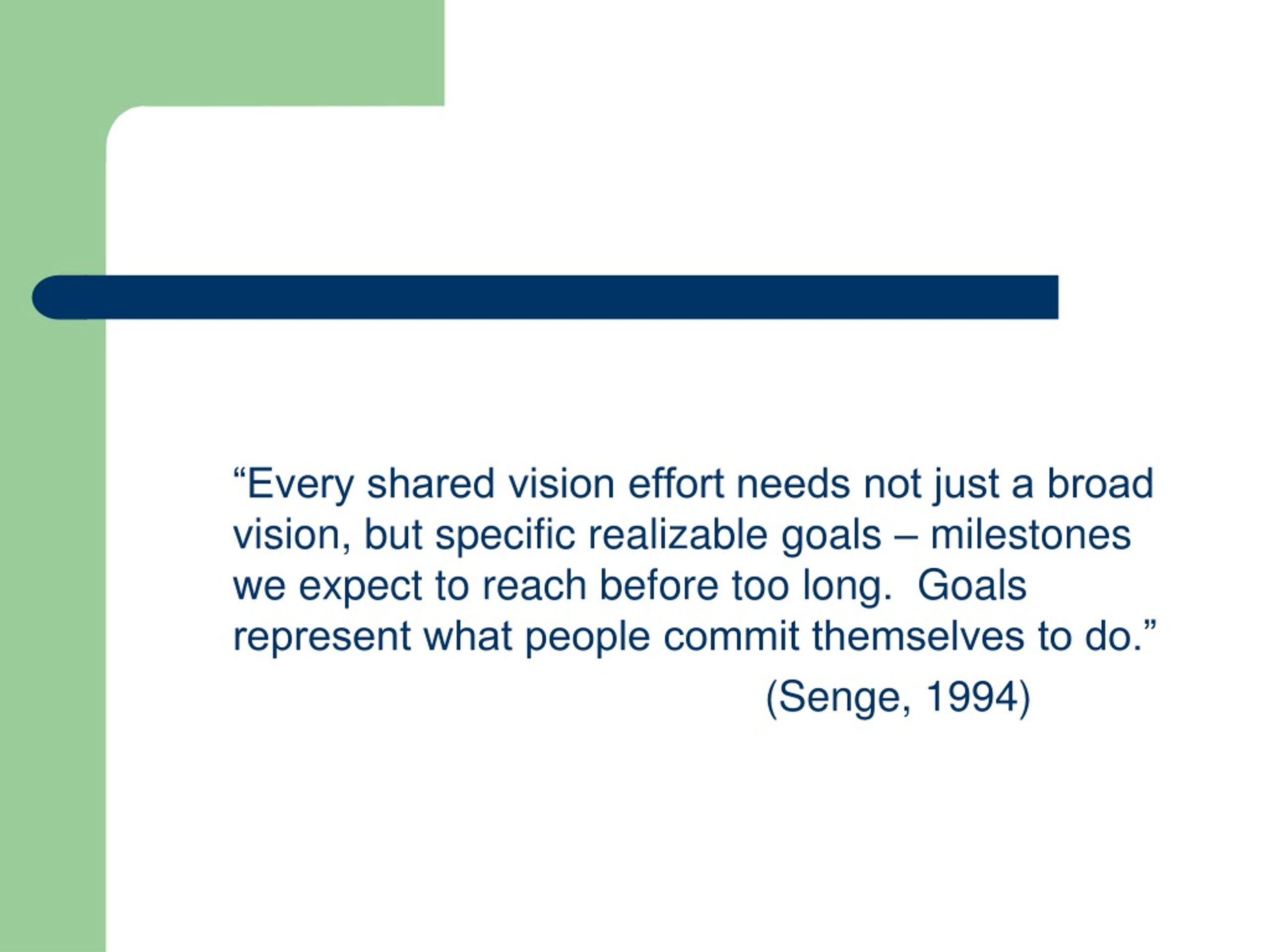 “Every shared vision effort needs not just a broad vision, but specific realizable goals – milestones we expect to reach before too long. Goals represent what people commit themselves to do.”

(Senge, 1994)